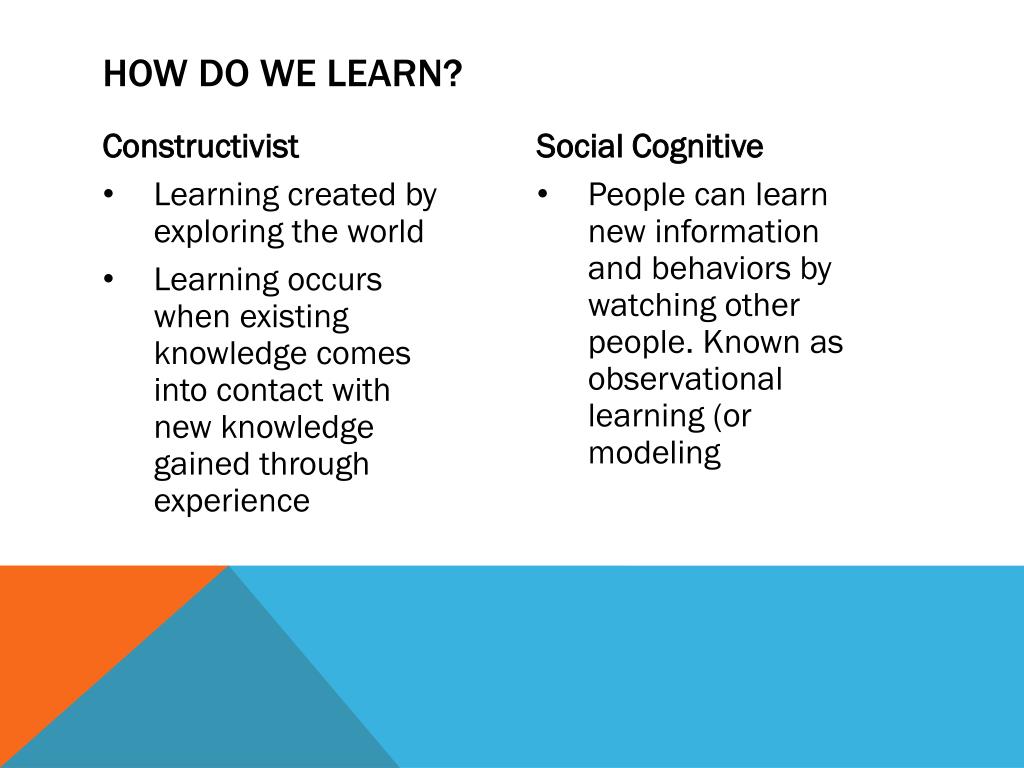 HOW DO WE LEARN?

Constructivist

• Learning created by exploring the world
• Learning occurs when existing knowledge comes into contact with new knowledge gained through experience

Social Cognitive

• People can learn new information and behaviors by watching other people. Known as observational learning (or modeling